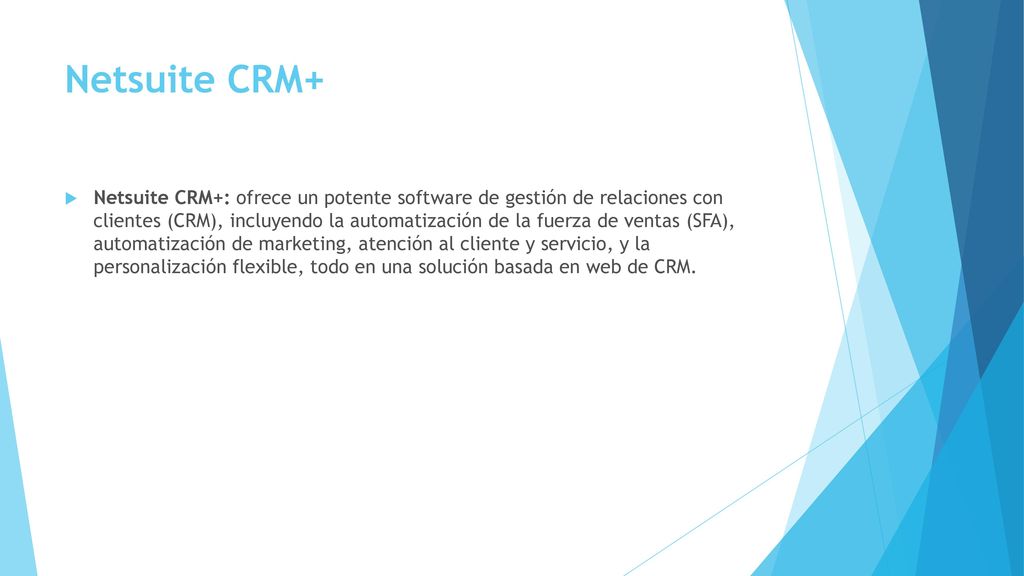 Netsuite CRM+

Netsuite CRM+: ofrece un potente software de gestión de relaciones con clientes (CRM), incluyendo la automatización de la fuerza de ventas (SFA), automatización de marketing, atención al cliente y servicio, y la personalización flexible, todo en una solución basada en web de CRM.